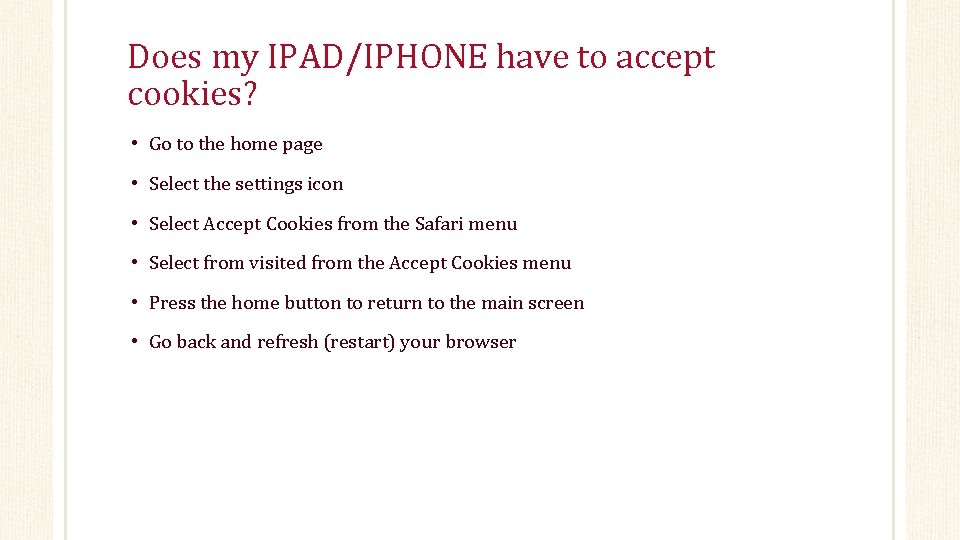 Does my IPAD/IPHONE have to accept cookies?

• Go to the home page

• Select the settings icon

• Select Accept Cookies from the Safari menu

• Select from visited from the Accept Cookies menu

• Press the home button to return to the main screen

• Go back and refresh (restart) your browser